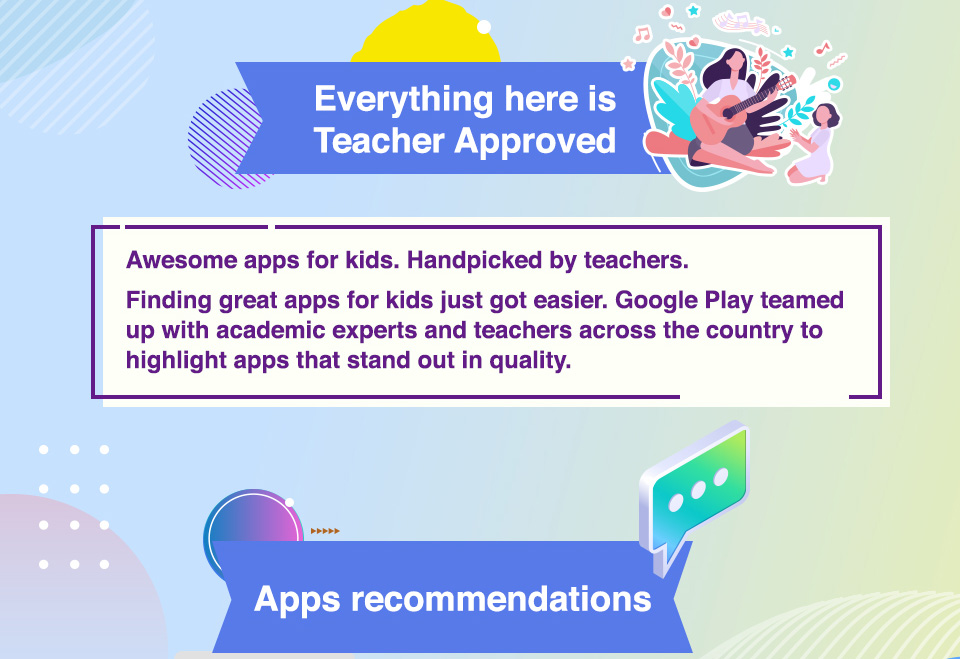 Everything here is Teacher Approved

Awesome apps for kids. Handpicked by teachers.

Finding great apps for kids just got easier. Google Play teamed up with academic experts and teachers across the country to highlight apps that stand out in quality.

Apps recommendations